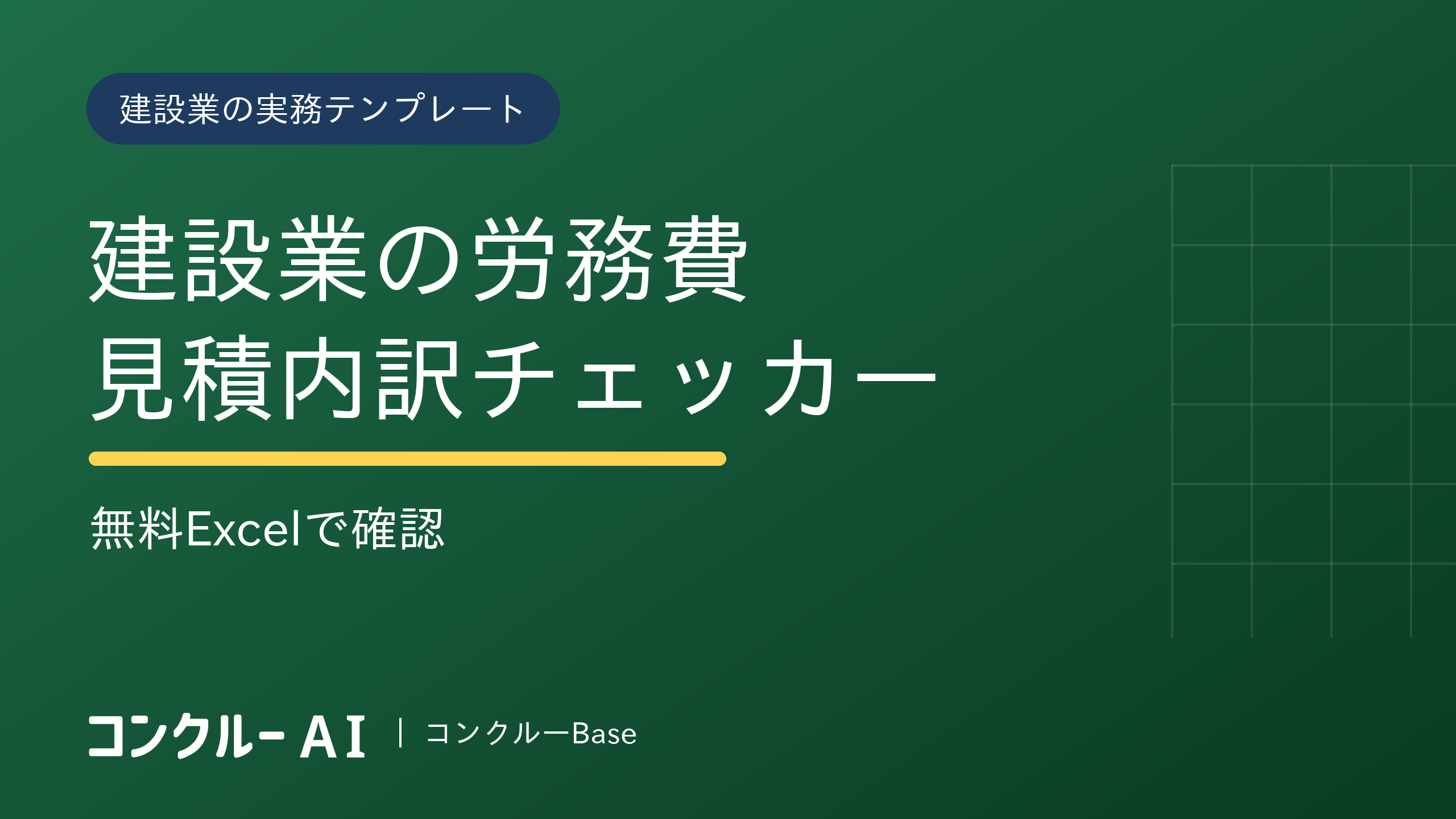 建設業の実務テンプレート

建設業の労務費
見積内訳チェッカー

無料Excelで確認

コンクルー AI | コンクルーBase